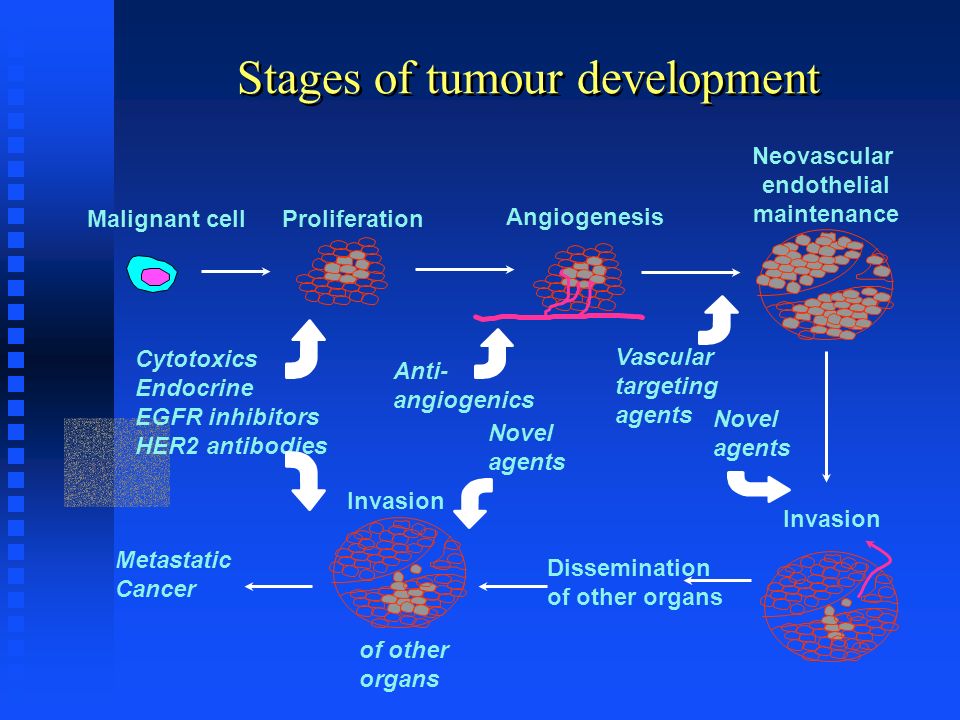 Stages of tumour development

Malignant cell

Proliferation

Angiogenesis

Neovascular endothelial maintenance

Cytotoxics
Endocrine
EGFR inhibitors
HER2 antibodies

Anti-angiogenics

Vascular targeting agents

Novel agents

Novel agents

Invasion

Invasion

Metastatic Cancer

Dissemination of other organs

of other organs